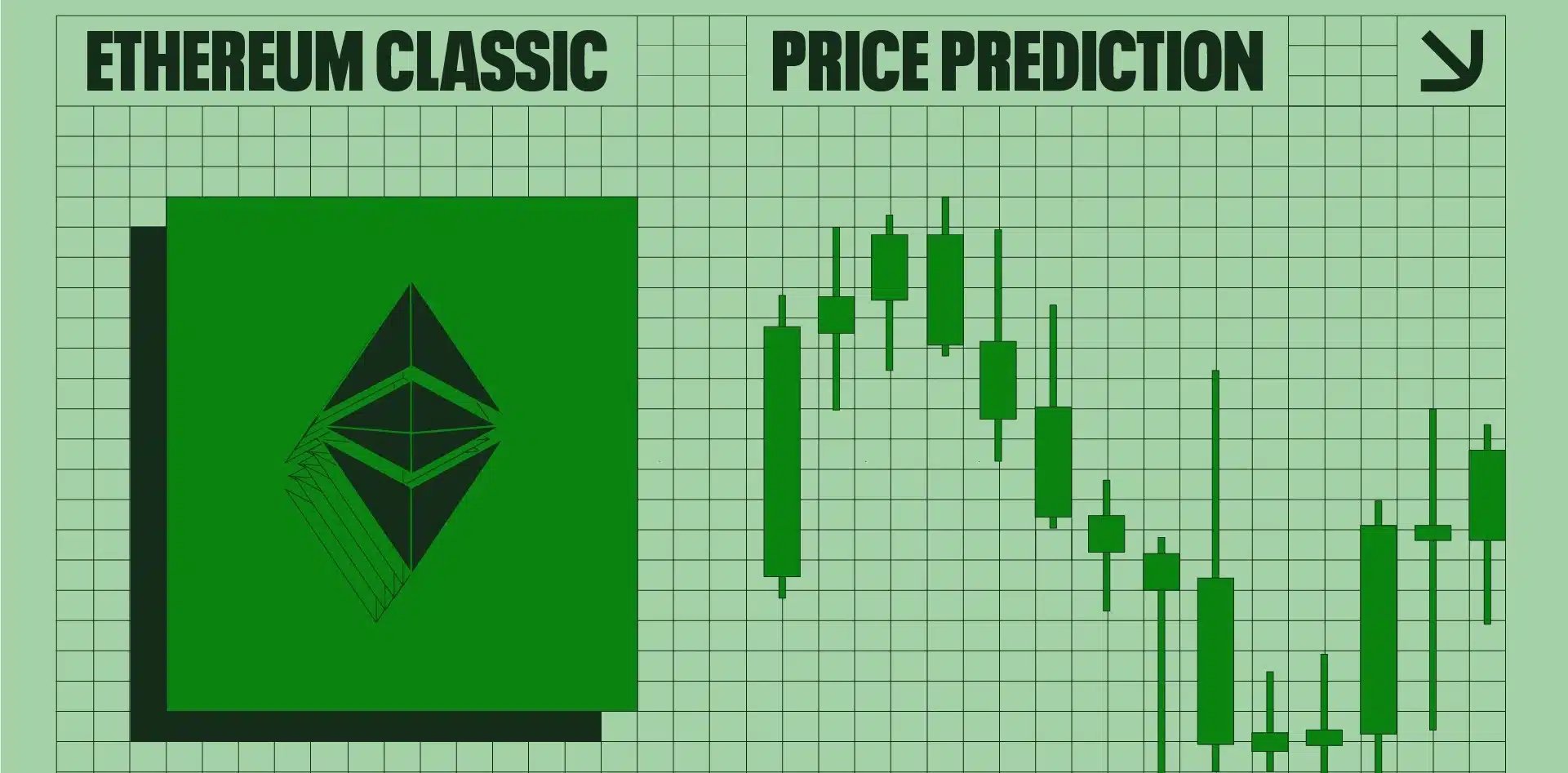 ETHEREUM CLASSIC PRICE PREDICTION